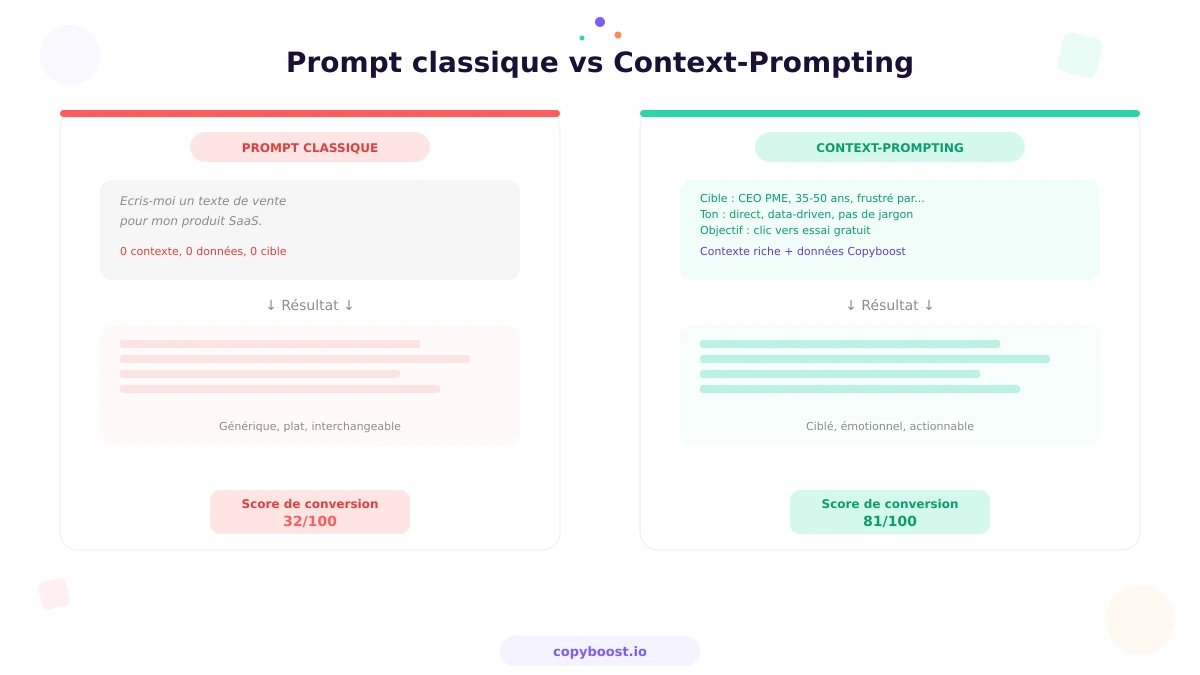 Prompt classique vs Context-Prompting

PROMPT CLASSIQUE

Ecris-moi un texte de vente pour mon produit SaaS.

0 contexte, 0 données, 0 cible

↓ Résultat ↓

Générique, plat, interchangeable

Score de conversion
32/100

CONTEXT-PROMPTING

Cible : CEO PME, 35-50 ans, frustré par...
Ton : direct, data-driven, pas de jargon
Objectif : clic vers essai gratuit

Contexte riche + données Copyboost

↓ Résultat ↓

Ciblé, émotionnel, actionnable

Score de conversion
81/100

copyboost.io